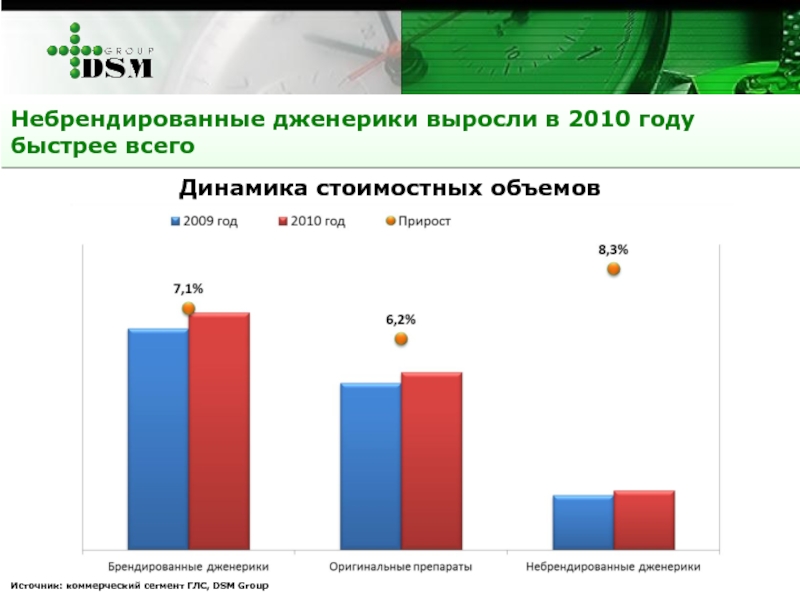 GROUP
DSM

Небрендированные дженерики выросли в 2010 году быстрее всего

Динамика стоимостных объемов

2009 год   2010 год   Прирост

7,1%
6,2%
8,3%

Брендированные дженерики   Оригинальные препараты   Небрендированные дженерики

Источник: коммерческий сегмент ГЛС, DSM Group